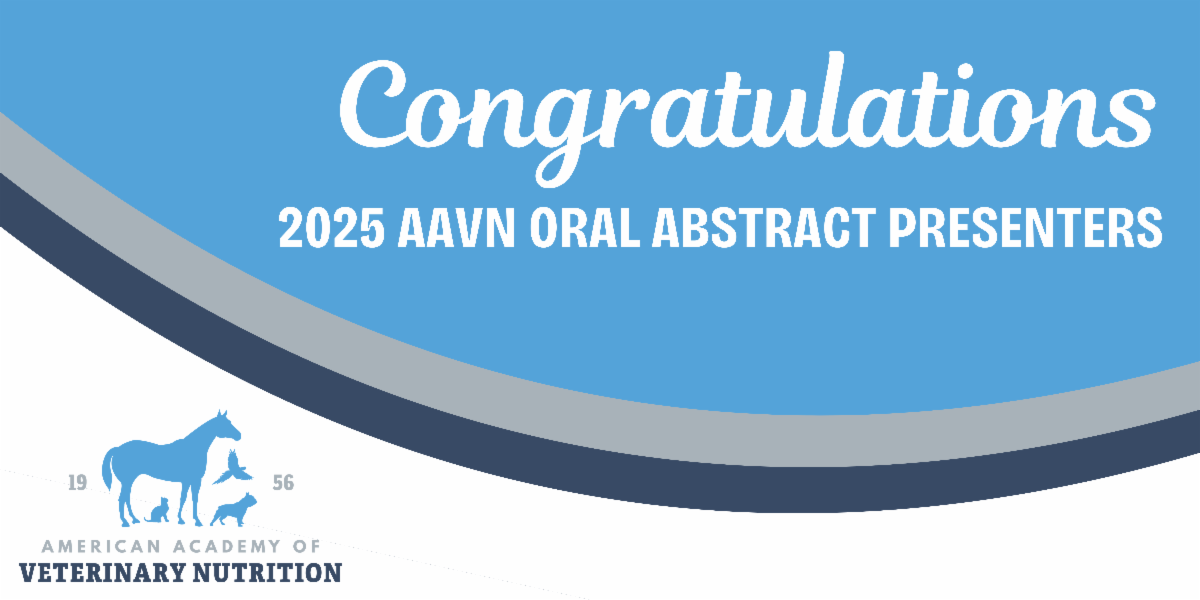 Congratulations

2025 AAVN ORAL ABSTRACT PRESENTERS

19 56

AMERICAN ACADEMY OF
VETERINARY NUTRITION